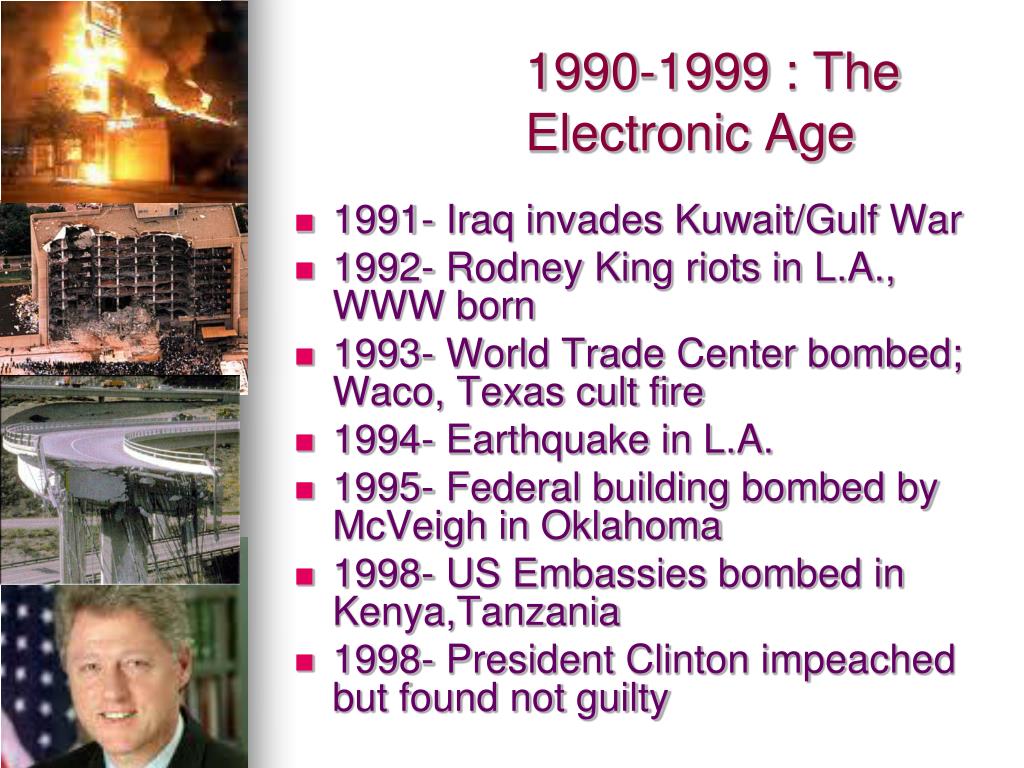 1990-1999 : The Electronic Age

- 1991- Iraq invades Kuwait/Gulf War
- 1992- Rodney King riots in L.A., WWW born
- 1993- World Trade Center bombed; Waco, Texas cult fire
- 1994- Earthquake in L.A.
- 1995- Federal building bombed by McVeigh in Oklahoma
- 1998- US Embassies bombed in Kenya,Tanzania
- 1998- President Clinton impeached but found not guilty